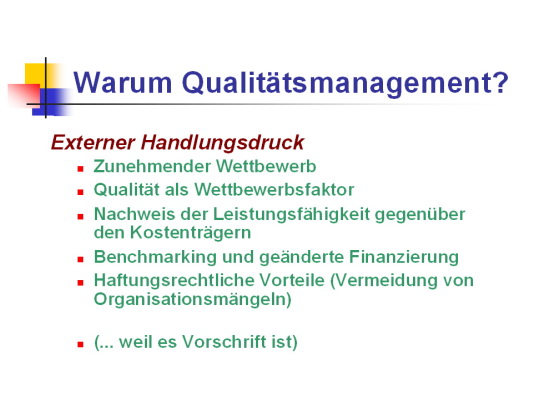 Warum Qualitätsmanagement?

Externer Handlungsdruck

- Zunehmender Wettbewerb
- Qualität als Wettbewerbsfaktor
- Nachweis der Leistungsfähigkeit gegenüber den Kostenträgern
- Benchmarking und geänderte Finanzierung
- Haftungsrechtliche Vorteile (Vermeidung von Organisationsmängeln)

- (... weil es Vorschrift ist)